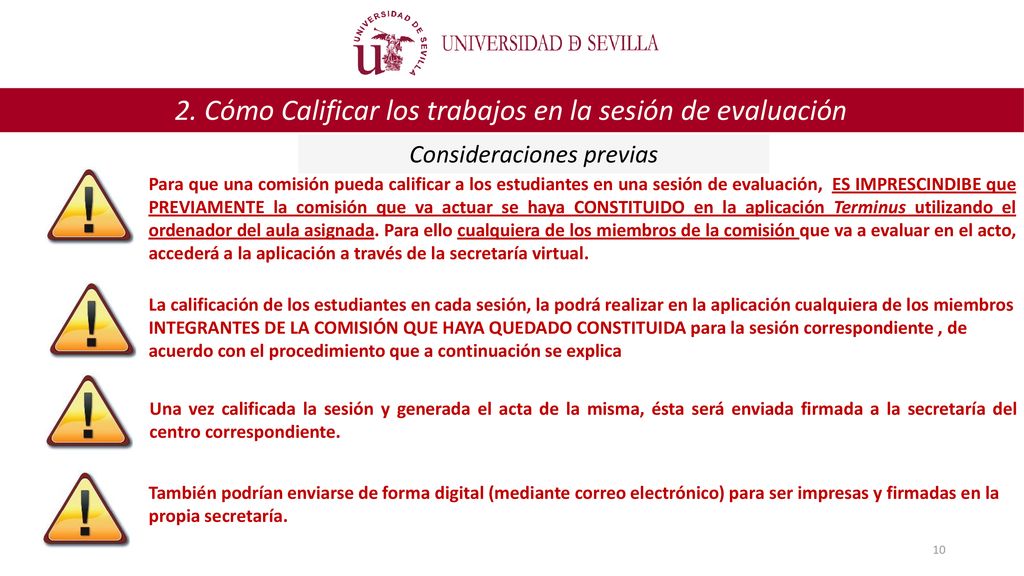 UNIVERSIDAD DE SEVILLA
UNIVERSIDAD Ð SEVILLA

2. Cómo Calificar los trabajos en la sesión de evaluación

Consideraciones previas

Para que una comisión pueda calificar a los estudiantes en una sesión de evaluación, ES IMPRESCINDIBE que PREVIAMENTE la comisión que va actuar se haya CONSTITUIDO en la aplicación Terminus utilizando el ordenador del aula asignada. Para ello cualquiera de los miembros de la comisión que va a evaluar en el acto, accederá a la aplicación a través de la secretaría virtual.

La calificación de los estudiantes en cada sesión, la podrá realizar en la aplicación cualquiera de los miembros INTEGRANTES DE LA COMISIÓN QUE HAYA QUEDADO CONSTITUIDA para la sesión correspondiente , de acuerdo con el procedimiento que a continuación se explica

Una vez calificada la sesión y generada el acta de la misma, ésta será enviada firmada a la secretaría del centro correspondiente.

También podrían enviarse de forma digital (mediante correo electrónico) para ser impresas y firmadas en la propia secretaría.

10